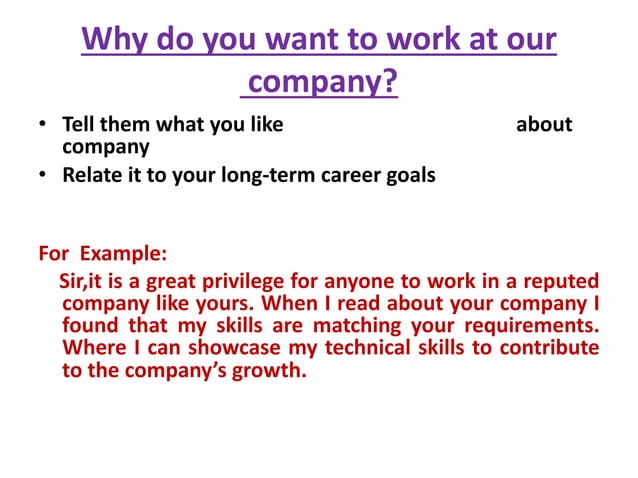 Why do you want to work at our company?

• Tell them what you like about company
• Relate it to your long-term career goals

For Example:
Sir,it is a great privilege for anyone to work in a reputed company like yours. When I read about your company I found that my skills are matching your requirements. Where I can showcase my technical skills to contribute to the company's growth.